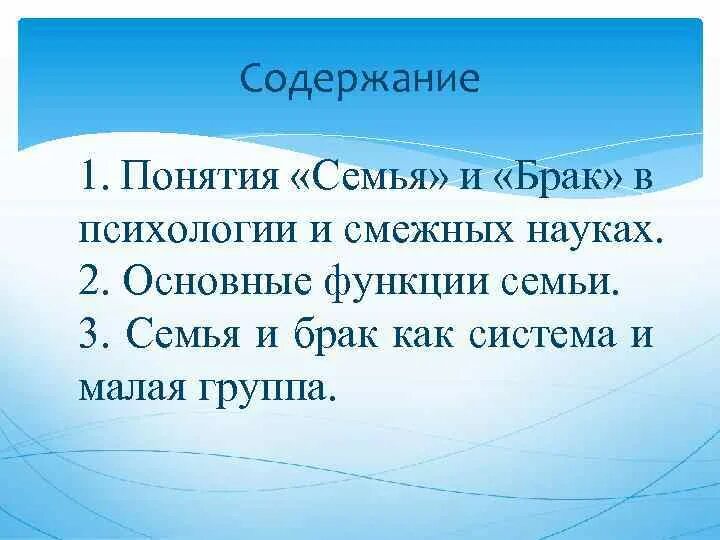 Содержание

1. Понятия «Семья» и «Брак» в психологии и смежных науках.
2. Основные функции семьи.
3. Семья и брак как система и малая группа.